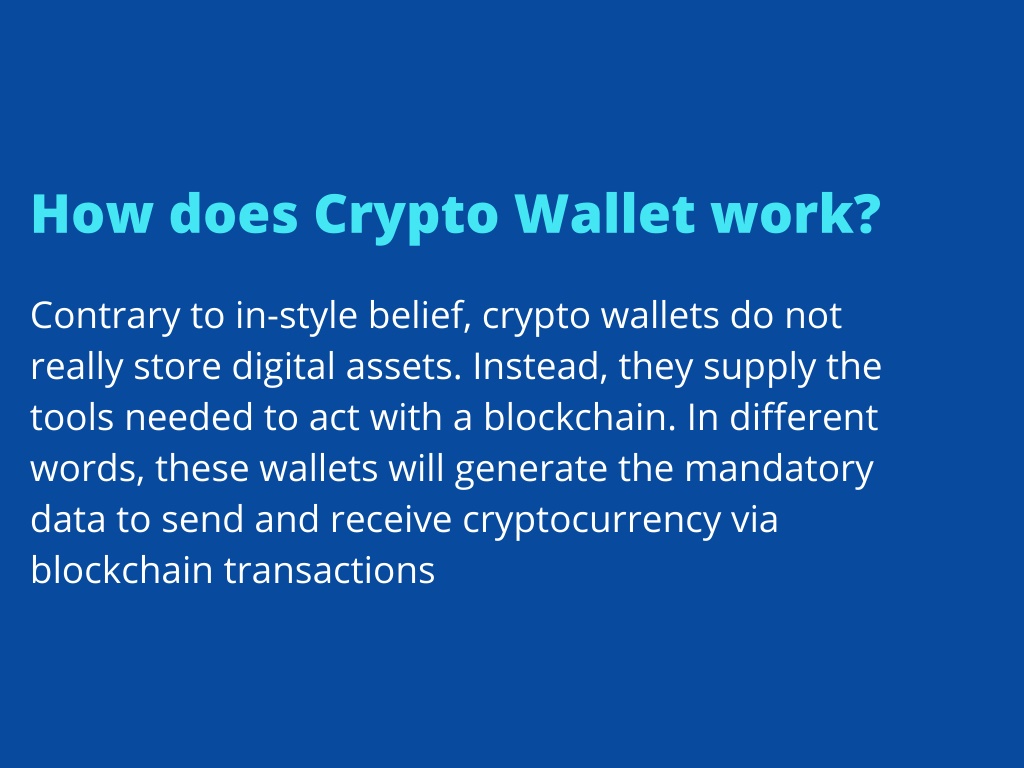 How does Crypto Wallet work?

Contrary to in-style belief, crypto wallets do not really store digital assets. Instead, they supply the tools needed to act with a blockchain. In different words, these wallets will generate the mandatory data to send and receive cryptocurrency via blockchain transactions